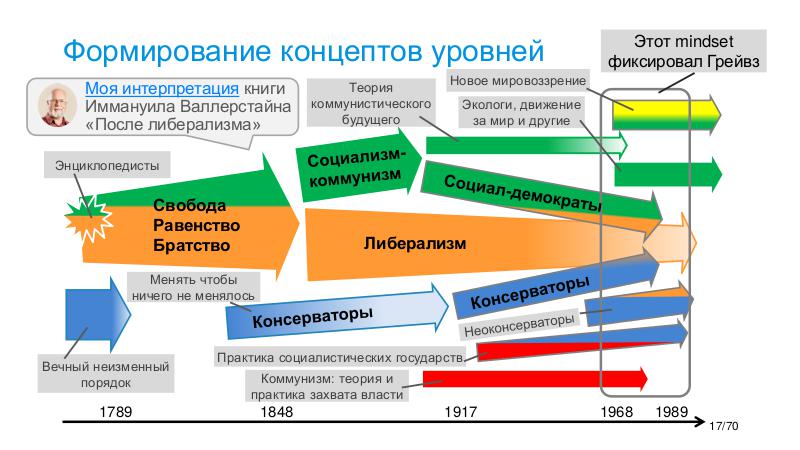 Формирование концептов уровней

Этот mindset фиксировал Грейвз

Моя интерпретация книги Иммануила Валлерстайна «После либерализма»

Теория коммунистического будущего

Новое мировоззрение

Экологи, движение за мир и другие

Энциклопедисты

Социализм-коммунизм

Социал-демократы

Свобода
Равенство
Братство

Либерализм

Менять чтобы ничего не менялось

Консерваторы

Консерваторы

Неоконсерваторы

Вечный неизменный порядок

Практика социалистических государств

Коммунизм: теория и практика захвата власти

1789

1848

1917

1968

1989

17/70